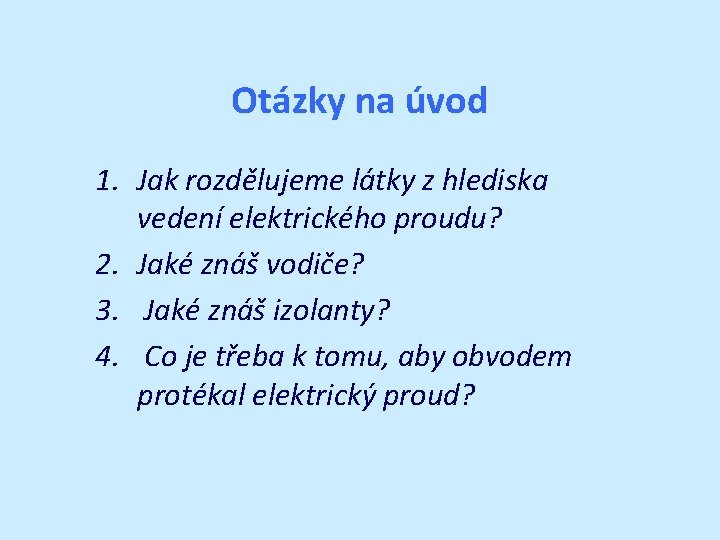 Otázky na úvod

1. Jak rozdělujeme látky z hlediska vedení elektrického proudu?
2. Jaké znáš vodiče?
3. Jaké znáš izolanty?
4. Co je třeba k tomu, aby obvodem protékal elektrický proud?